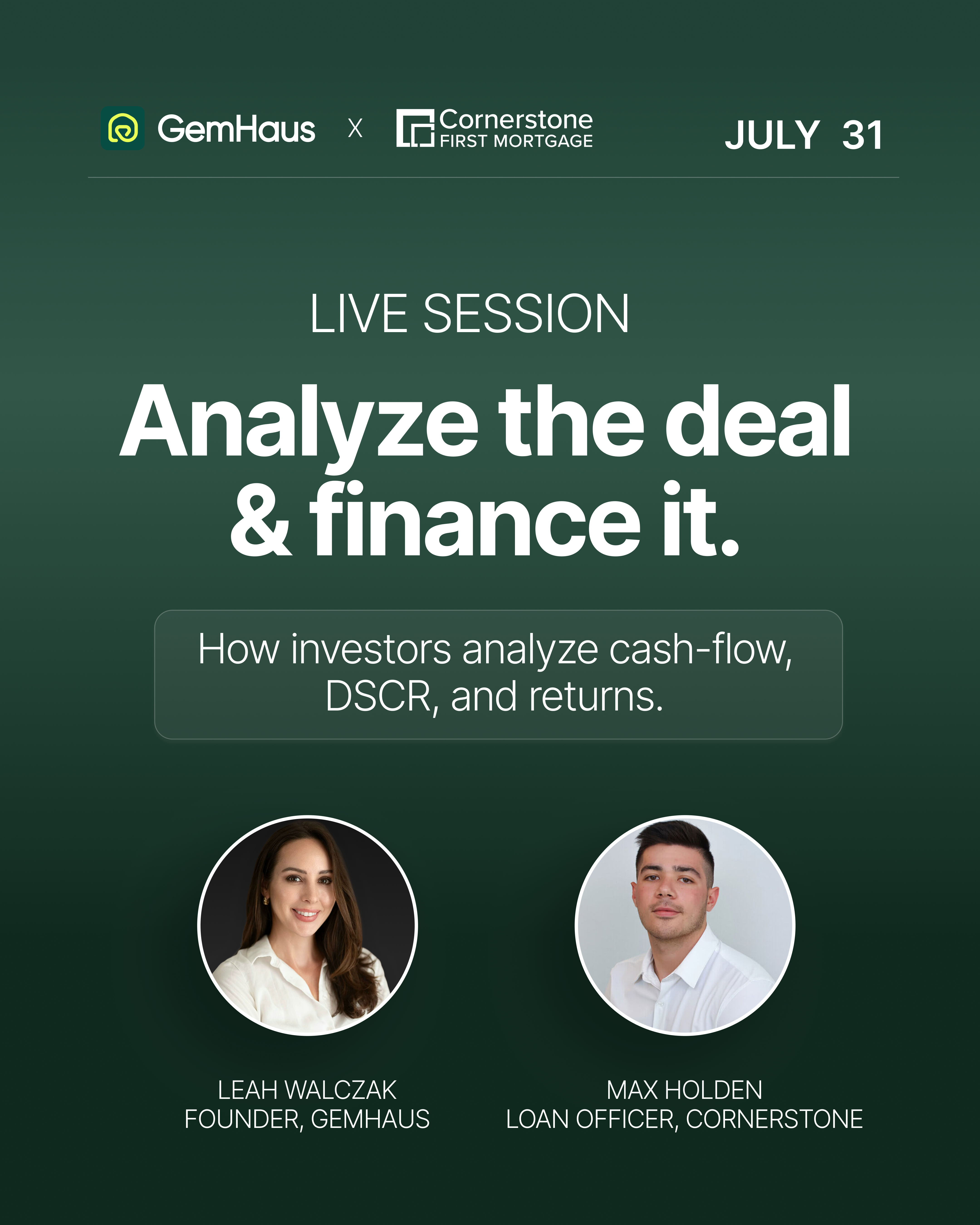 GemHaus X Cornerstone FIRST MORTGAGE JULY 31

LIVE SESSION

Analyze the deal & finance it.

How investors analyze cash-flow, DSCR, and returns.

LEAH WALCZAK
FOUNDER, GEMHAUS

MAX HOLDEN
LOAN OFFICER, CORNERSTONE